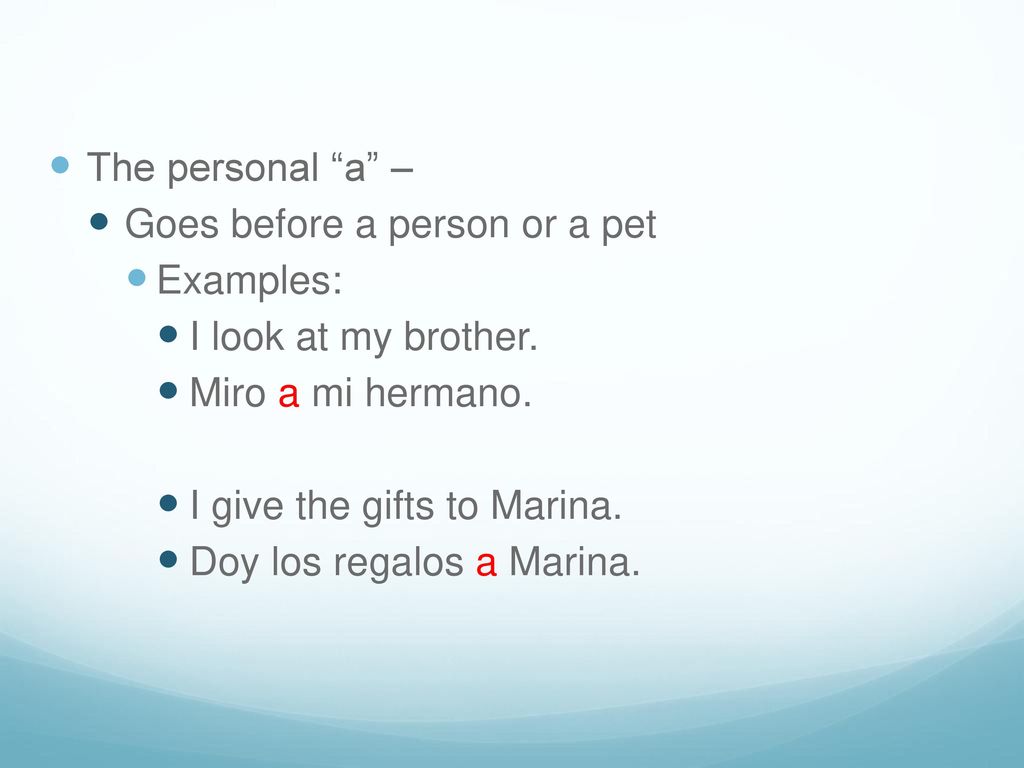 The personal “a” –

Goes before a person or a pet

Examples:

I look at my brother.

Miro a mi hermano.

I give the gifts to Marina.

Doy los regalos a Marina.